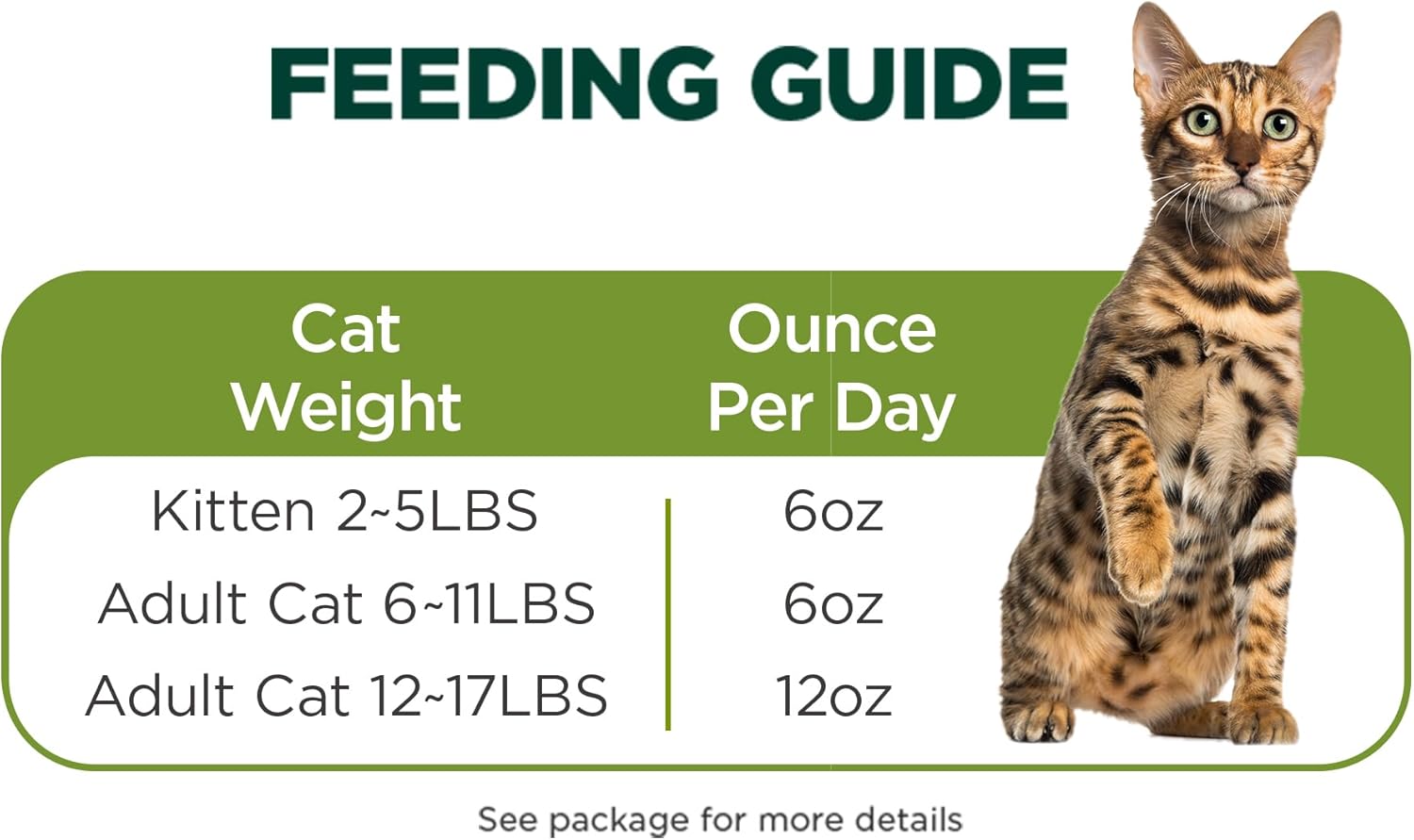 FEEDING GUIDE

| Cat Weight | Ounce Per Day |
|---|---|
| Kitten 2~5LBS | 6oz |
| Adult Cat 6~11LBS | 6oz |
| Adult Cat 12~17LBS | 12oz |

See package for more details